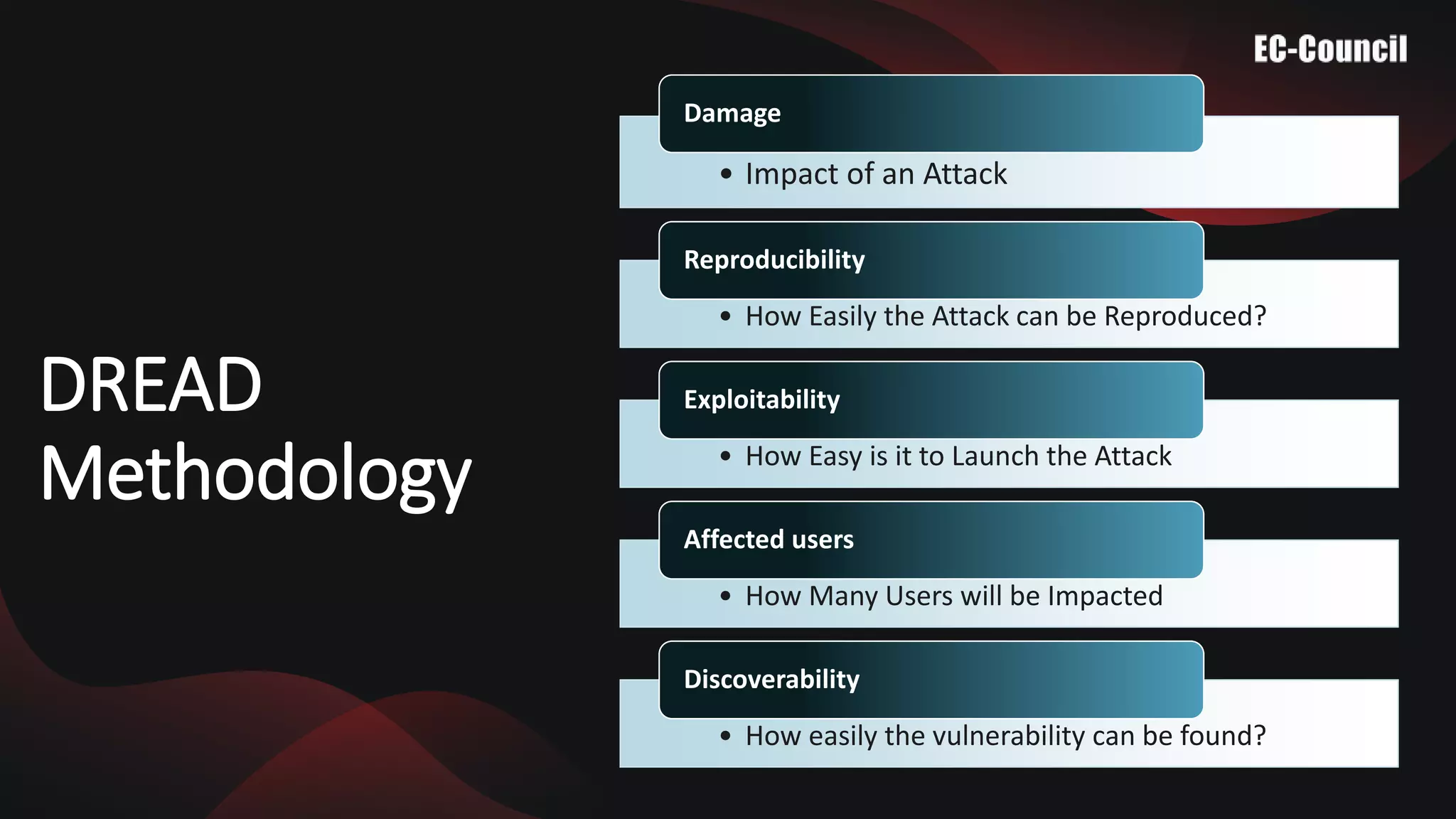 EC-Council

DREAD Methodology

Damage

• Impact of an Attack

Reproducibility

• How Easily the Attack can be Reproduced?

Exploitability

• How Easy is it to Launch the Attack

Affected users

• How Many Users will be Impacted

Discoverability

• How easily the vulnerability can be found?